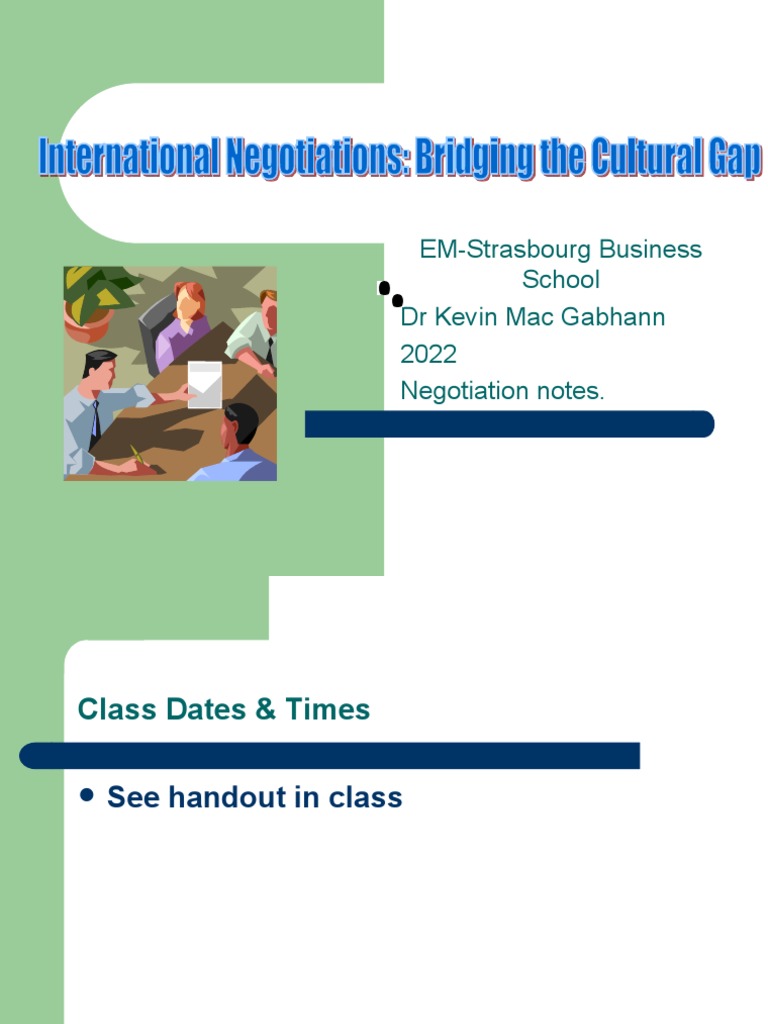 International Negotiations: Bridging the Cultural Gap

EM-Strasbourg Business School

Dr Kevin Mac Gabhann

2022

Negotiation notes.

Class Dates & Times

• See handout in class